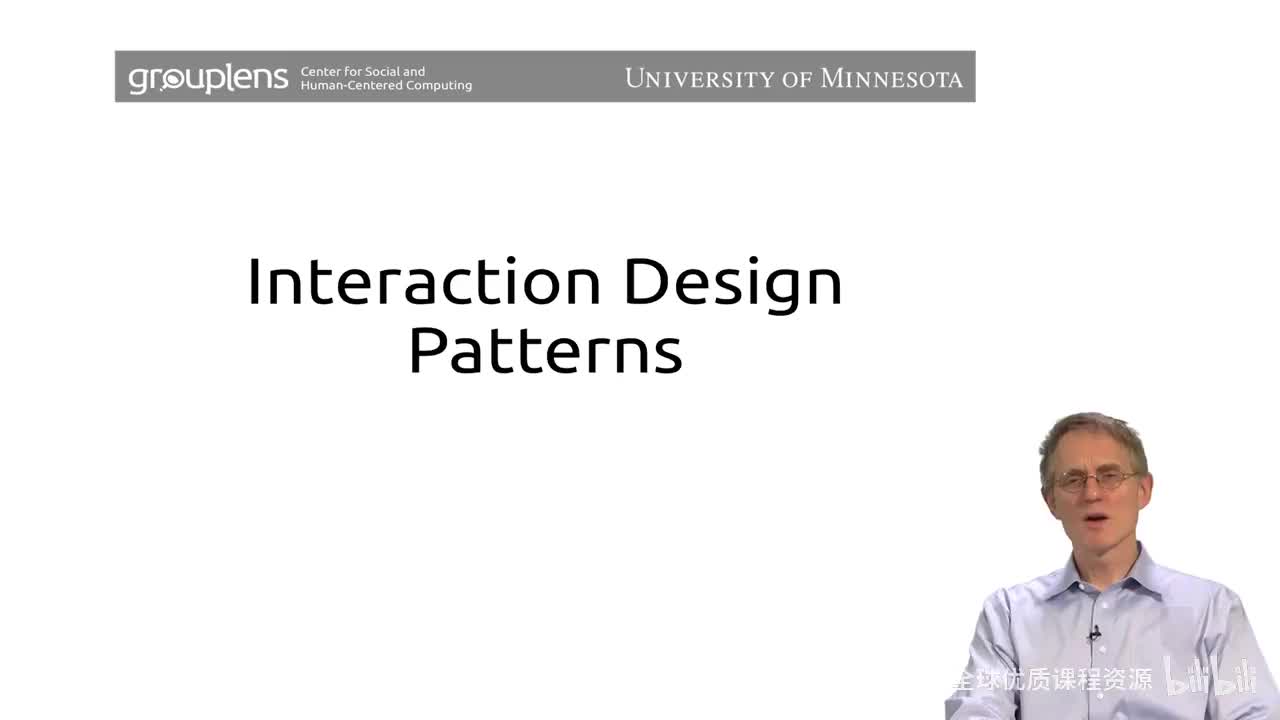 grouplens Center for Social and Human-Centered Computing UNIVERSITY OF MINNESOTA

Interaction Design Patterns

全球优质课程资源 bilibili